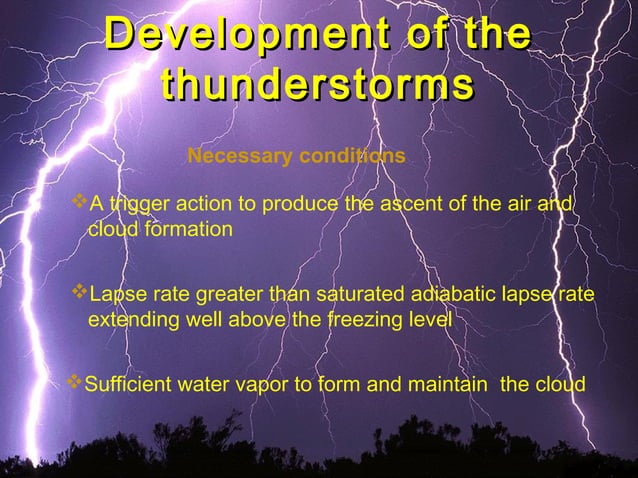 Development of the thunderstorms

Necessary conditions

❖A trigger action to produce the ascent of the air and cloud formation

❖Lapse rate greater than saturated adiabatic lapse rate extending well above the freezing level

❖Sufficient water vapor to form and maintain the cloud